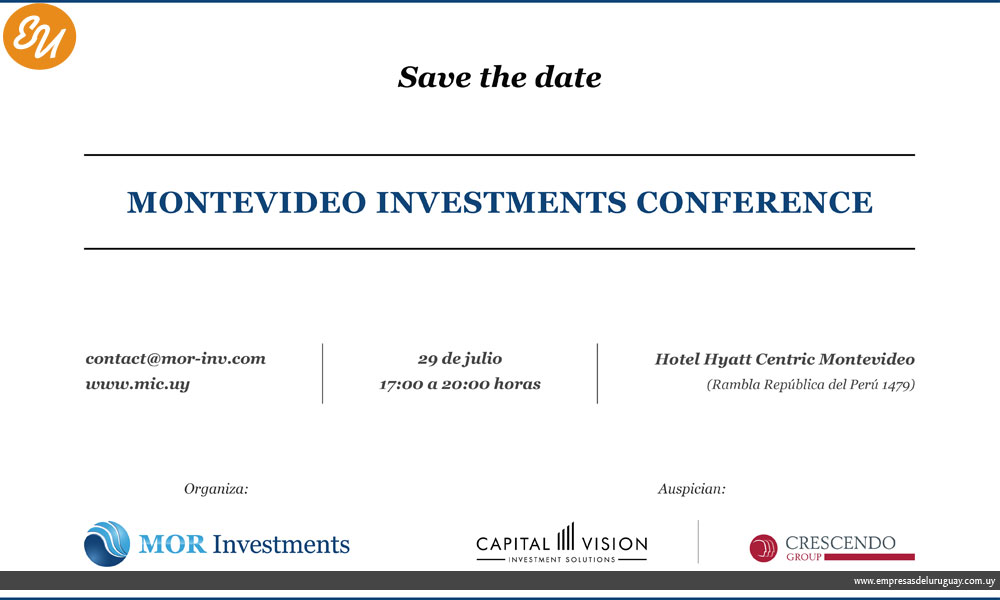 EU

Save the date

MONTEVIDEO INVESTMENTS CONFERENCE

contact@mor-inv.com
www.mic.uy

29 de julio
17:00 a 20:00 horas

Hotel Hyatt Centric Montevideo
(Rambla República del Perú 1479)

Organiza:

MOR Investments

Auspician:

CAPITAL VISION
INVESTMENT SOLUTIONS

CRESCENDO
GROUP

www.empresasdeluruguay.com.uy